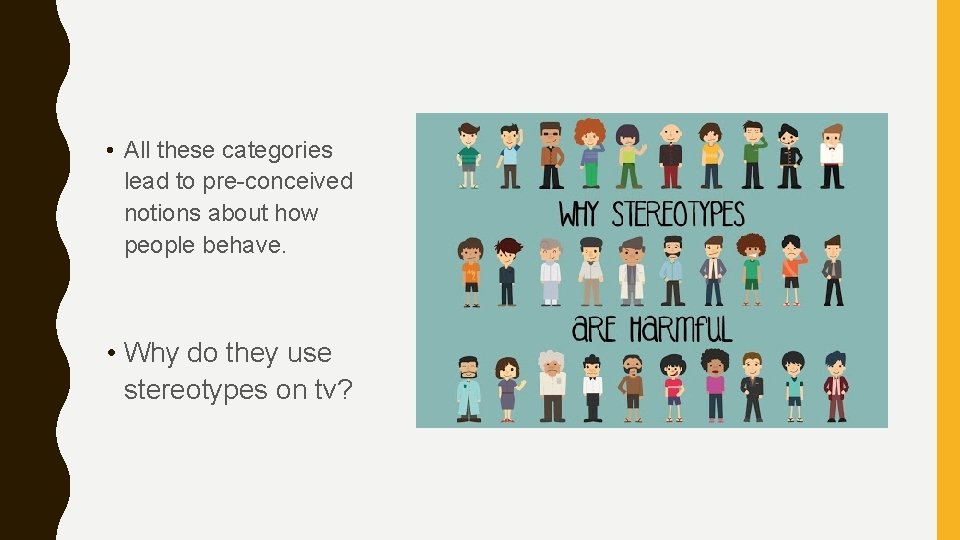 • All these categories lead to pre-conceived notions about how people behave.

• Why do they use stereotypes on tv?

WHY STEREOTYPES

ARE HARMFUL